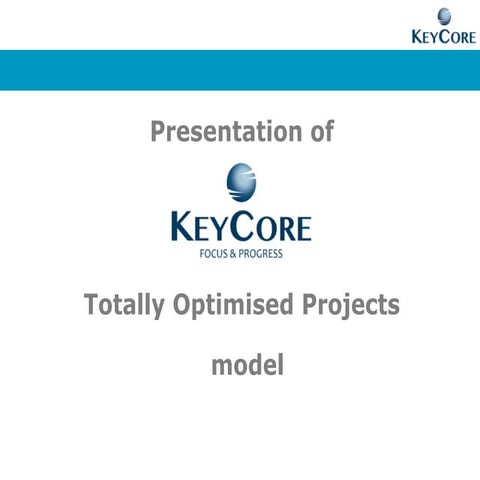 KEYCORE

Presentation of

KEYCORE
FOCUS & PROGRESS

Totally Optimised Projects

model